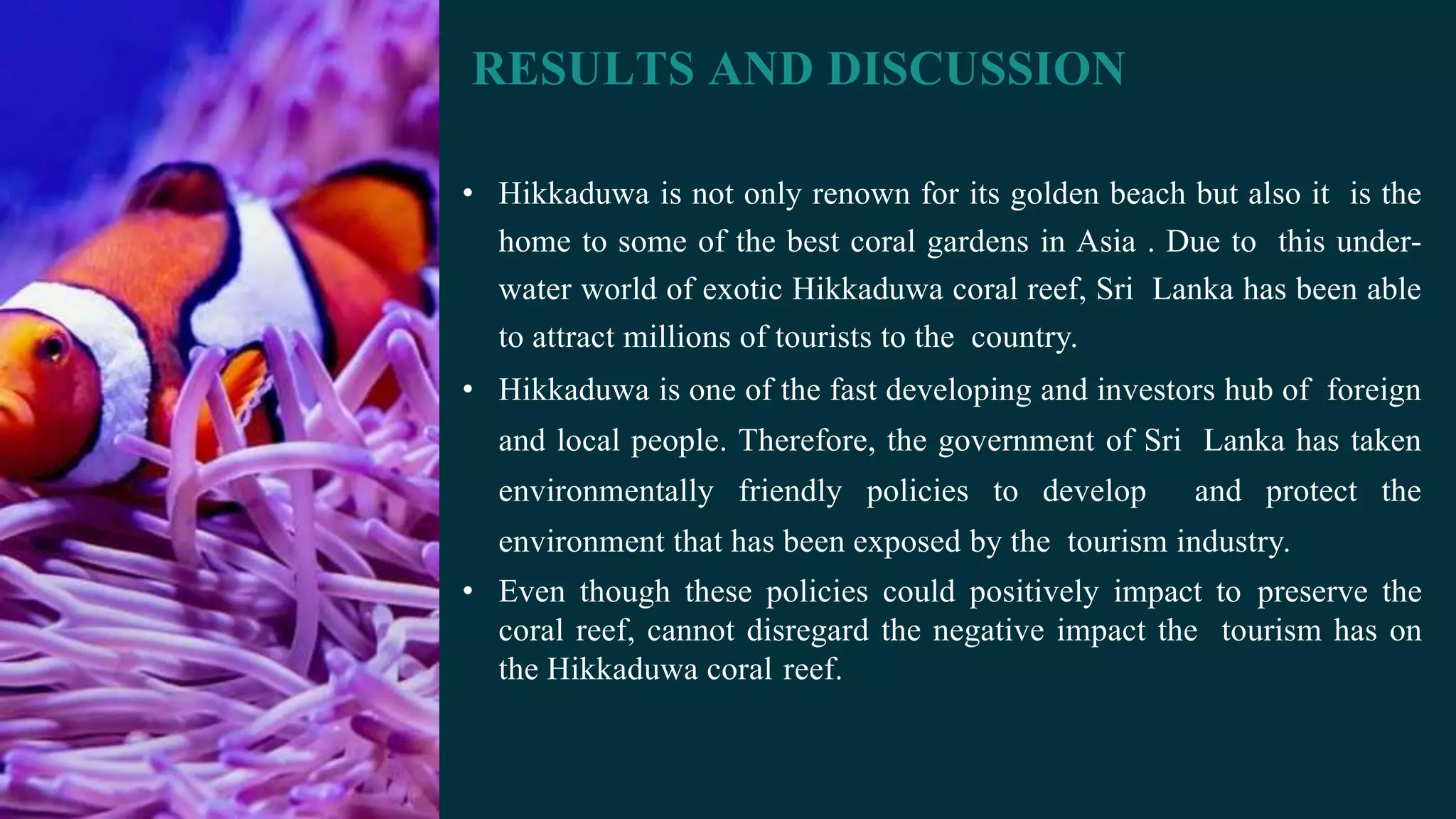 RESULTS AND DISCUSSION

• Hikkaduwa is not only renown for its golden beach but also it is the home to some of the best coral gardens in Asia . Due to this underwater world of exotic Hikkaduwa coral reef, Sri Lanka has been able to attract millions of tourists to the country.

• Hikkaduwa is one of the fast developing and investors hub of foreign and local people. Therefore, the government of Sri Lanka has taken environmentally friendly policies to develop and protect the environment that has been exposed by the tourism industry.

• Even though these policies could positively impact to preserve the coral reef, cannot disregard the negative impact the tourism has on the Hikkaduwa coral reef.